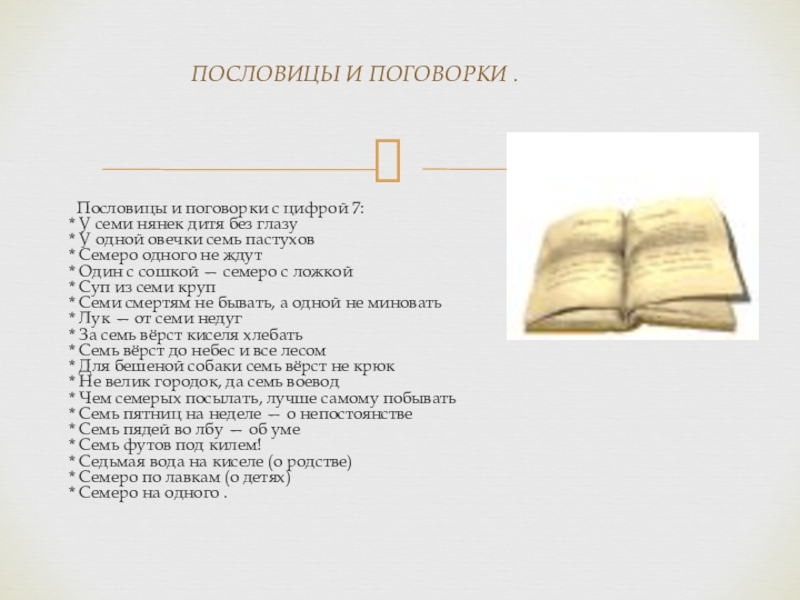 ПОСЛОВИЦЫ И ПОГОВОРКИ .

Пословицы и поговорки с цифрой 7:
* У семи нянек дитя без глазу
* У одной овечки семь пастухов
* Семеро одного не ждут
* Один с сошкой — семеро с ложкой
* Суп из семи круп
* Семи смертям не бывать, а одной не миновать
* Лук — от семи недуг
* За семь вёрст киселя хлебать
* Семь вёрст до небес и все лесом
* Для бешеной собаки семь вёрст не крюк
* Не велик городок, да семь воевод
* Чем семерых посылать, лучше самому побывать
* Семь пятниц на неделе — о непостоянстве
* Семь пядей во лбу — об уме
* Семь футов под килем!
* Седьмая вода на киселе (о родстве)
* Семеро по лавкам (о детях)
* Семеро на одного .